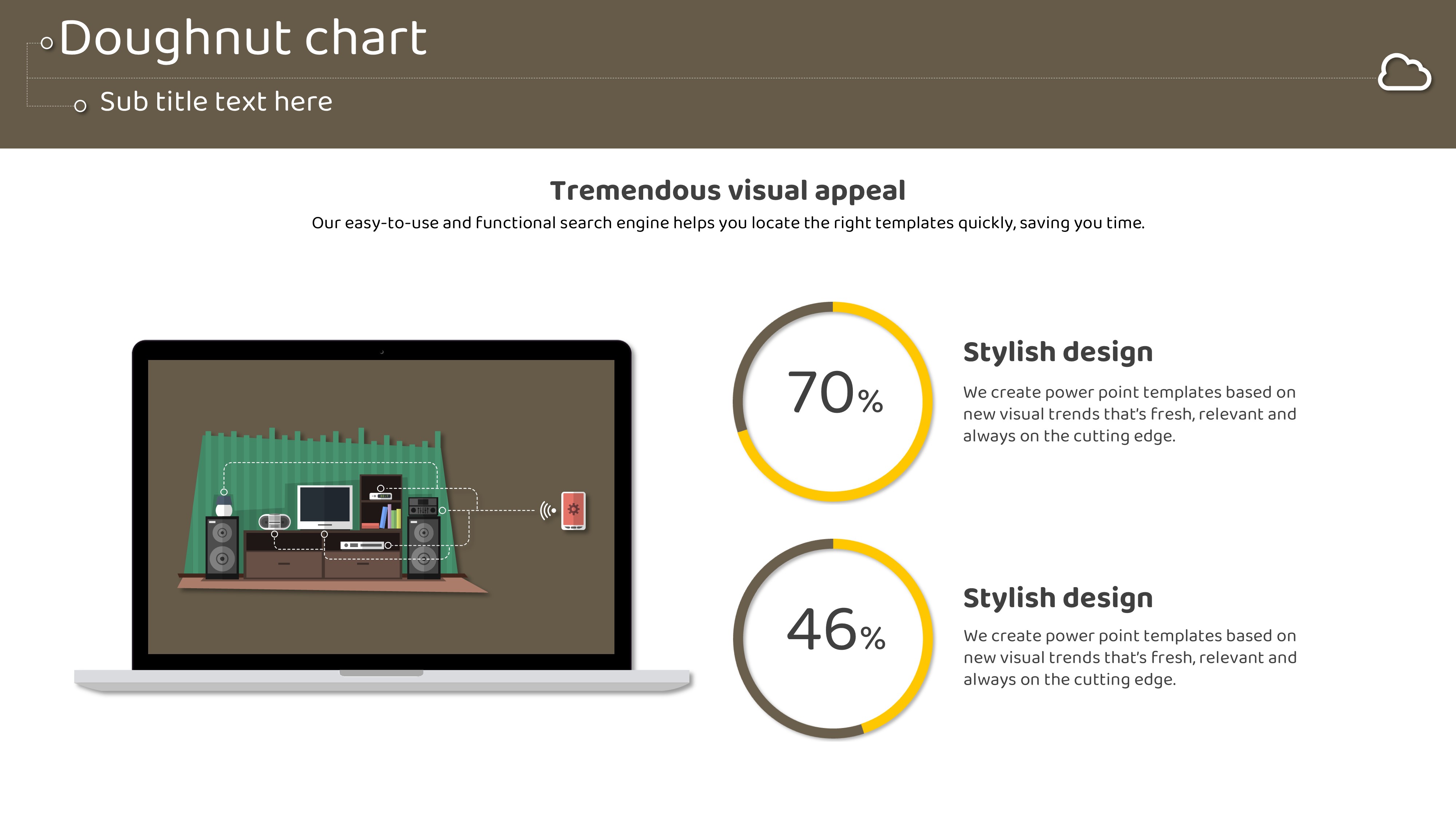 Doughnut chart

Sub title text here

Tremendous visual appeal

Our easy-to-use and functional search engine helps you locate the right templates quickly, saving you time.

70%

Stylish design

We create power point templates based on new visual trends that's fresh, relevant and always on the cutting edge.

46%

Stylish design

We create power point templates based on new visual trends that's fresh, relevant and always on the cutting edge.